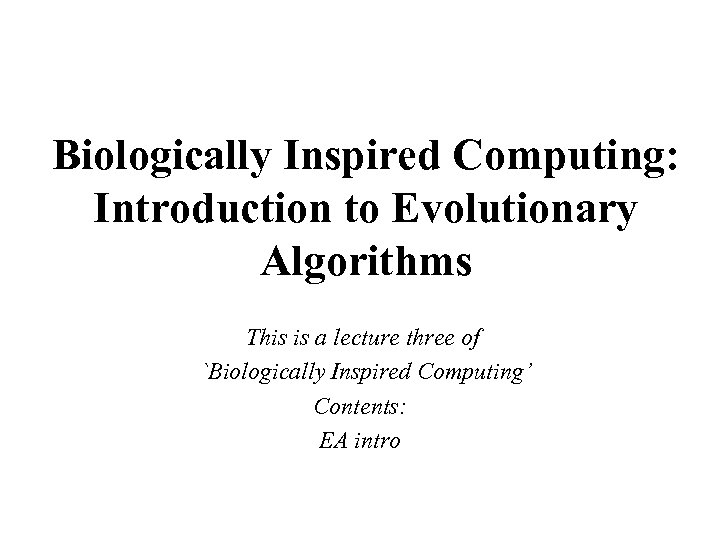 Biologically Inspired Computing: Introduction to Evolutionary Algorithms

This is a lecture three of
`Biologically Inspired Computing'
Contents:
EA intro